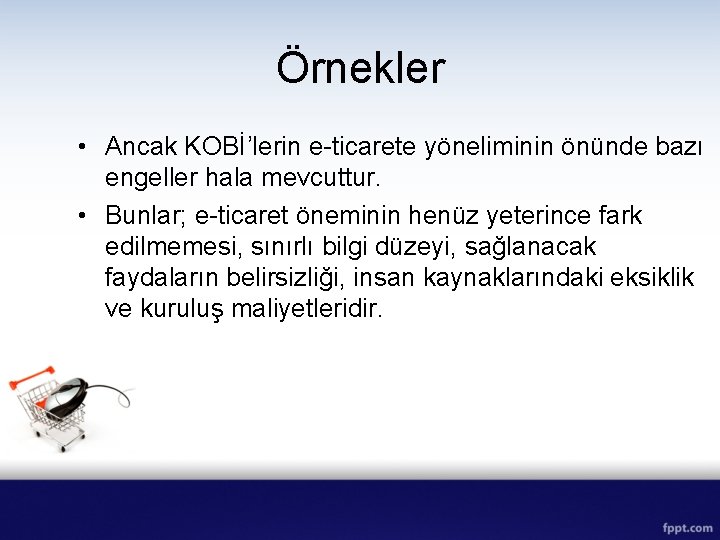 Örnekler

• Ancak KOBİ'lerin e-ticarete yöneliminin önünde bazı engeller hala mevcuttur.

• Bunlar; e-ticaret öneminin henüz yeterince fark edilmemesi, sınırlı bilgi düzeyi, sağlanacak faydaların belirsizliği, insan kaynaklarındaki eksiklik ve kuruluş maliyetleridir.

fppt.com